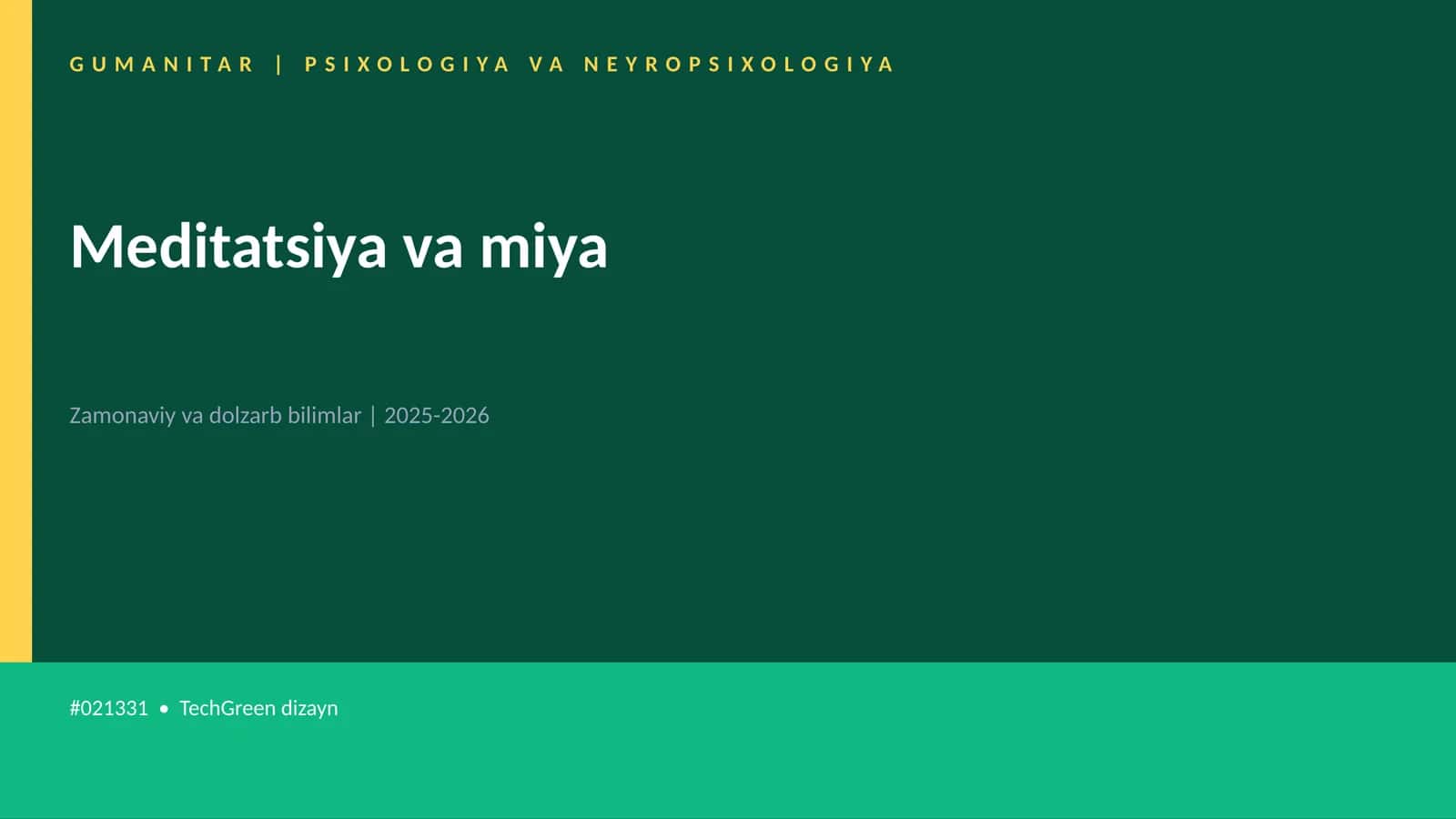 GUMANITAR | PSIXOLOGIYA VA NEYROPSIXOLOGIYA

Meditatsiya va miya

Zamonaviy va dolzarb bilimlar | 2025-2026

#021331 • TechGreen dizayn